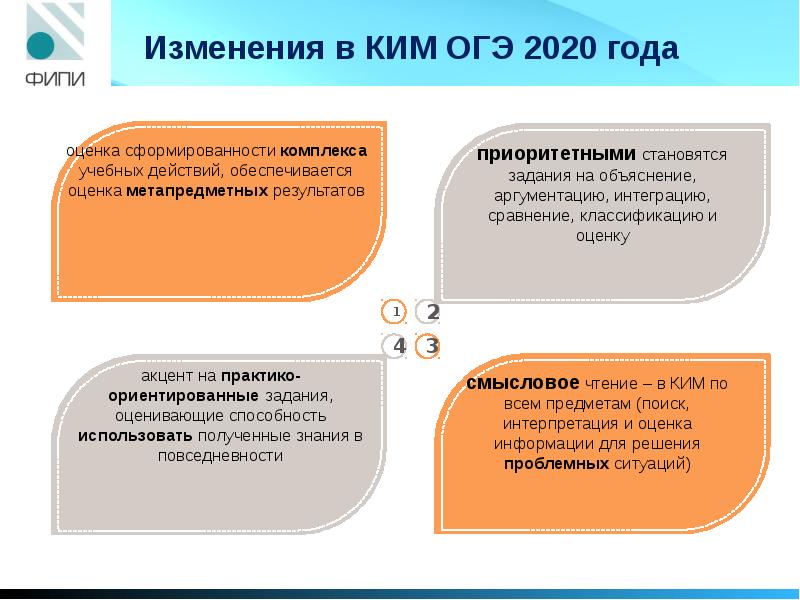 ФИПИ

Изменения в КИМ ОГЭ 2020 года

оценка сформированности комплекса учебных действий, обеспечивается оценка метапредметных результатов

приоритетными становятся задания на объяснение, аргументацию, интеграцию, сравнение, классификацию и оценку

1 2

4 3

акцент на практико-ориентированные задания, оценивающие способность использовать полученные знания в повседневности

смысловое чтение – в КИМ по всем предметам (поиск, интерпретация и оценка информации для решения проблемных ситуаций)